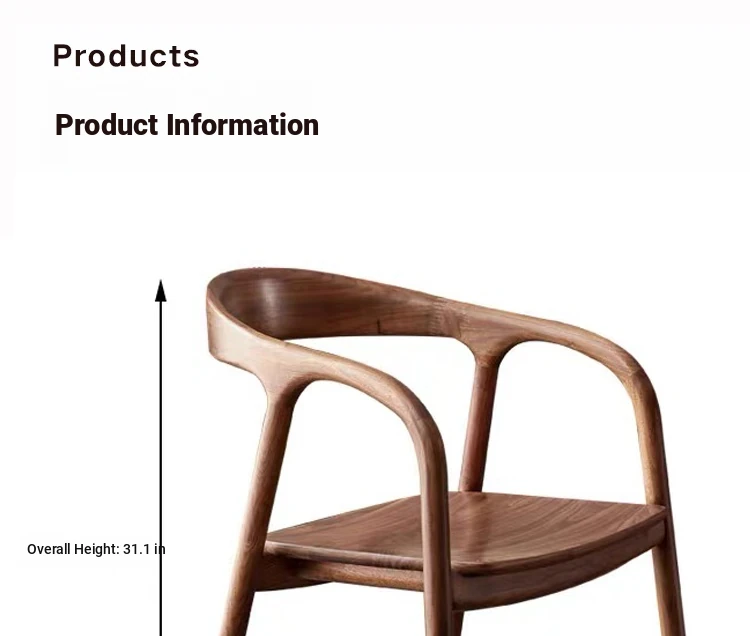 Products

Product Information

Overall Height: 31.1 in